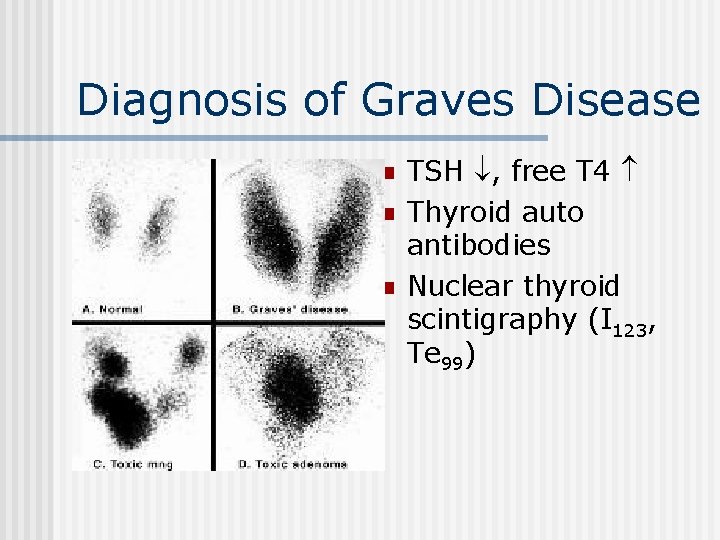 Diagnosis of Graves Disease

A. Normal

B. Graves' disease

C. Toxic mng

D. Toxic adenoma

- TSH $\downarrow$, free T4 $\uparrow$
- Thyroid auto antibodies
- Nuclear thyroid scintigraphy ($I_{123}$, $Te_{99}$)